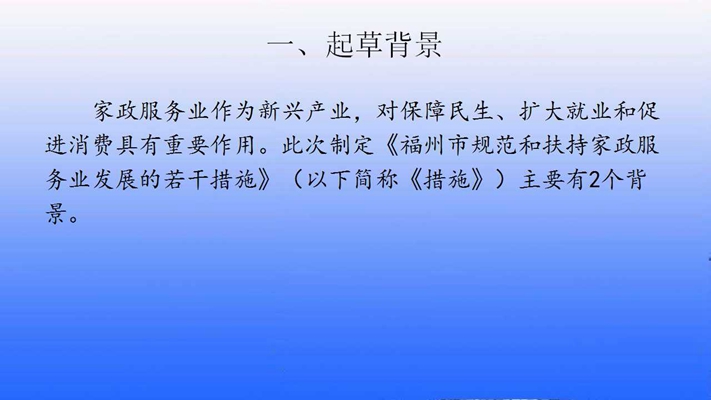 一、起草背景

家政服务业作为新兴产业，对保障民生、扩大就业和促进消费具有重要作用。此次制定《福州市规范和扶持家政服务业发展的若干措施》（以下简称《措施》）主要有2个背景。